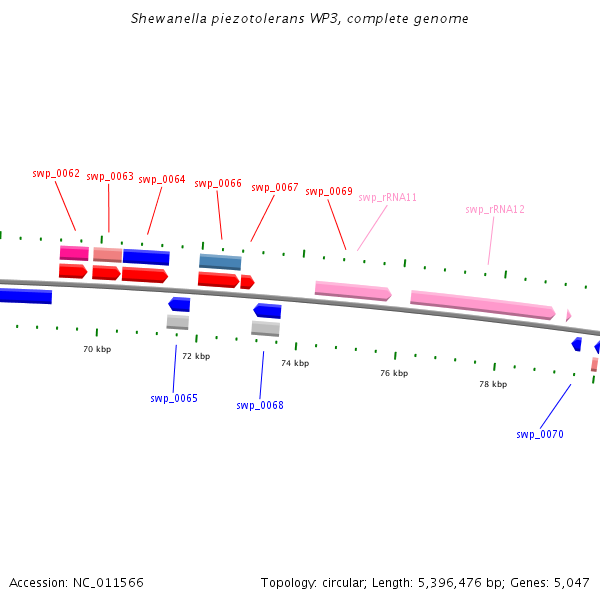 Shewanella piezotolerans WP3, complete genome

swp_0062 swp_0063 swp_0064 swp_0066 swp_0067 swp_0069 swp_rRNA11 swp_rRNA12

70 kbp 72 kbp 74 kbp 76 kbp 78 kbp

swp_0065 swp_0068 swp_0070

Accession: NC_011566

Topology: circular; Length: 5,396,476 bp; Genes: 5,047